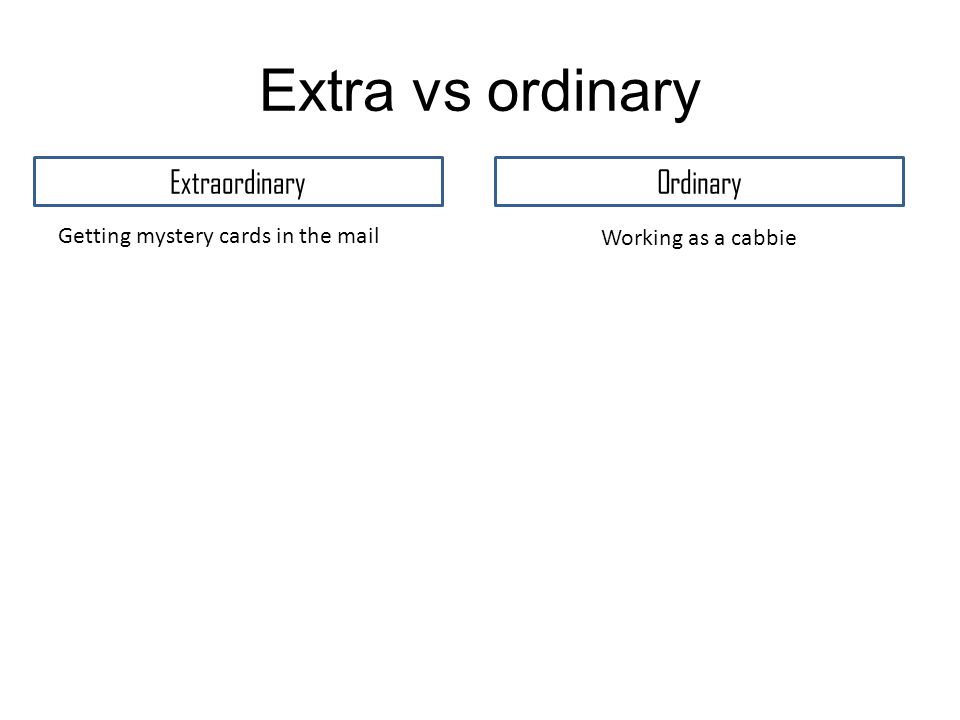 Extra vs ordinary

Extraordinary

Getting mystery cards in the mail

Ordinary

Working as a cabbie